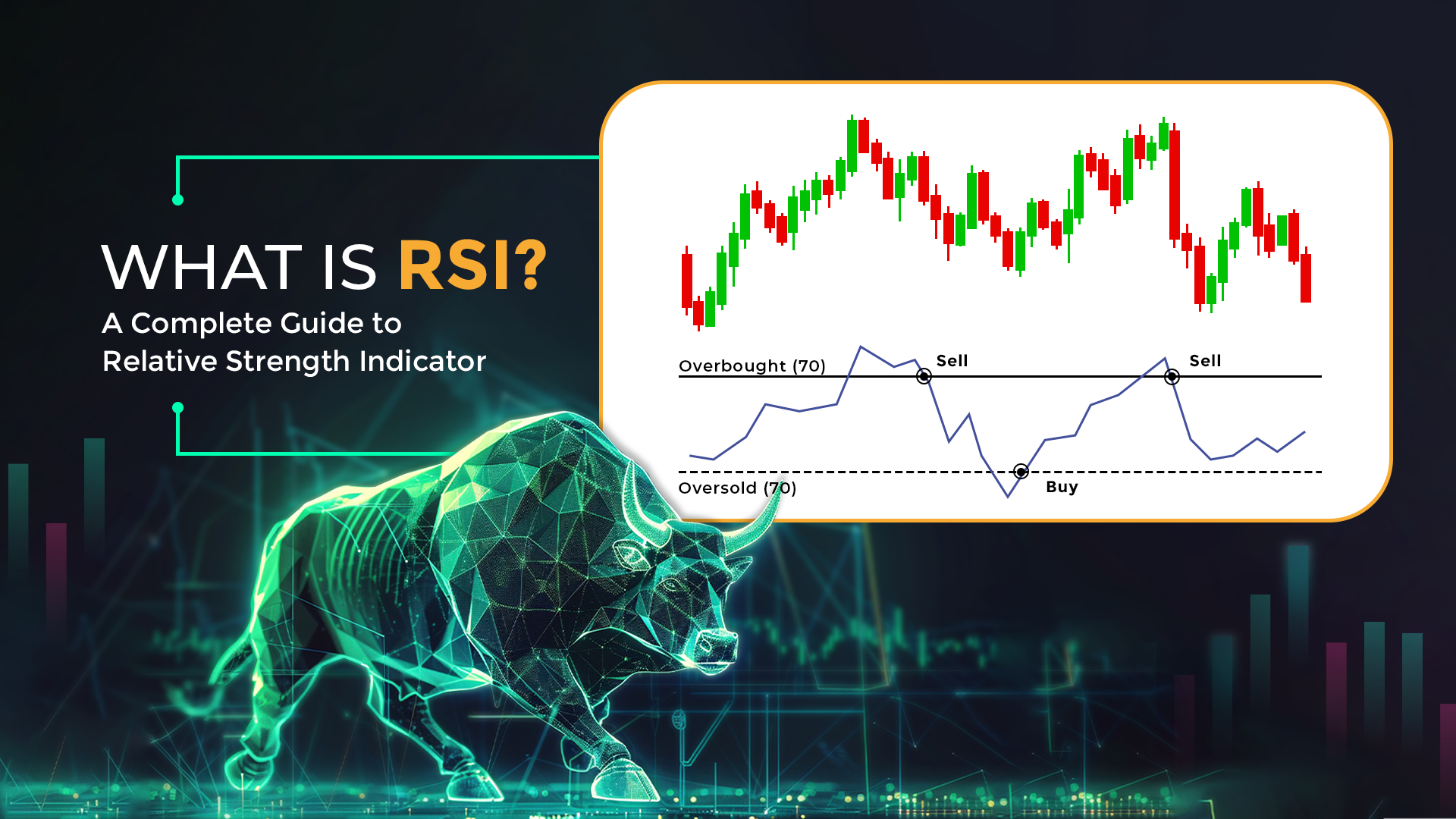 WHAT IS RSI?
A Complete Guide to Relative Strength Indicator

Overbought (70)
Sell
Sell
Oversold (70)
Buy